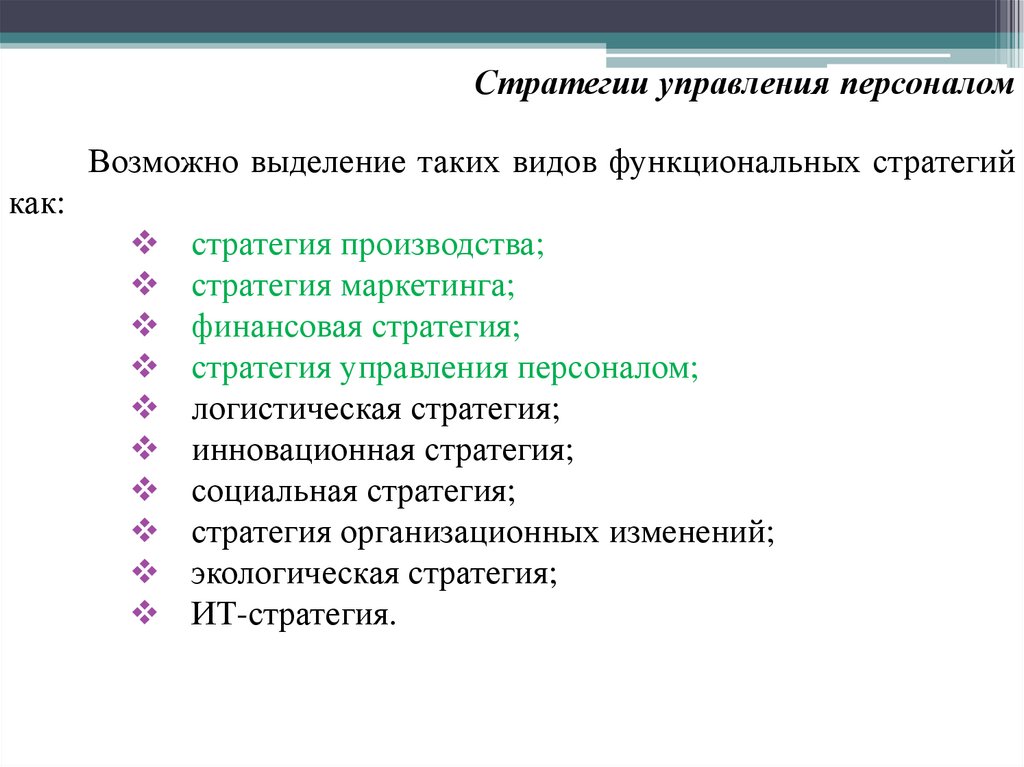 Стратегии управления персоналом

Возможно выделение таких видов функциональных стратегий как:

❖ стратегия производства;
❖ стратегия маркетинга;
❖ финансовая стратегия;
❖ стратегия управления персоналом;
❖ логистическая стратегия;
❖ инновационная стратегия;
❖ социальная стратегия;
❖ стратегия организационных изменений;
❖ экологическая стратегия;
❖ ИТ-стратегия.